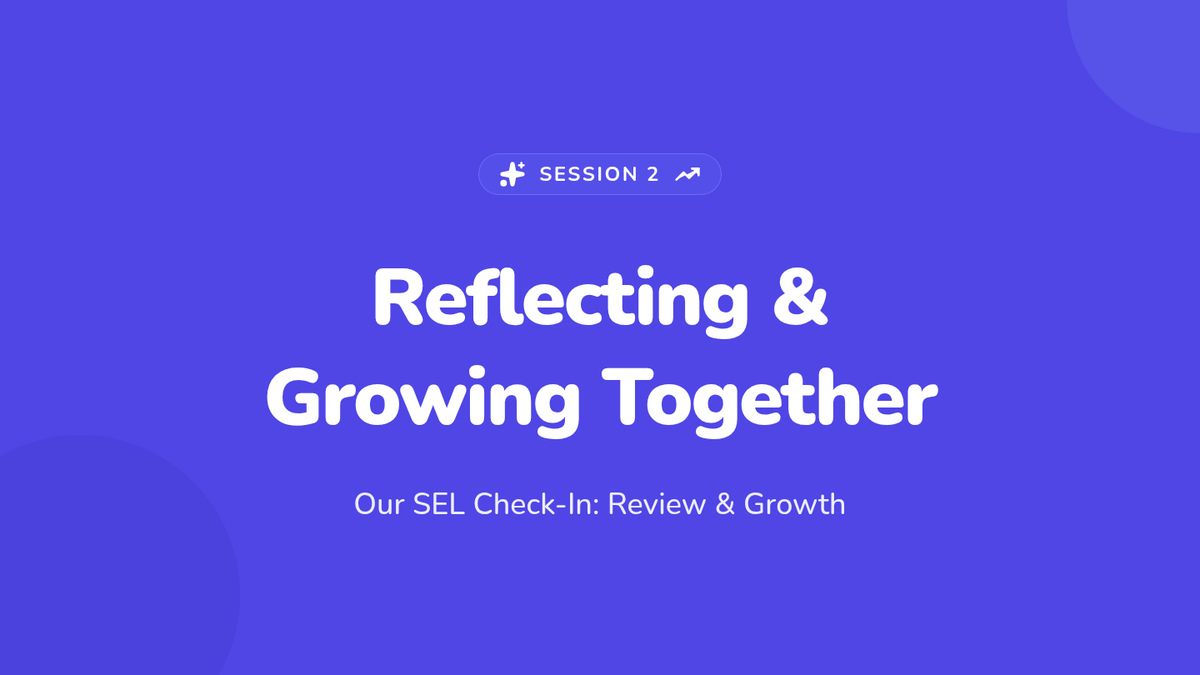 SESSION 2

Reflecting & Growing Together

Our SEL Check-In: Review & Growth